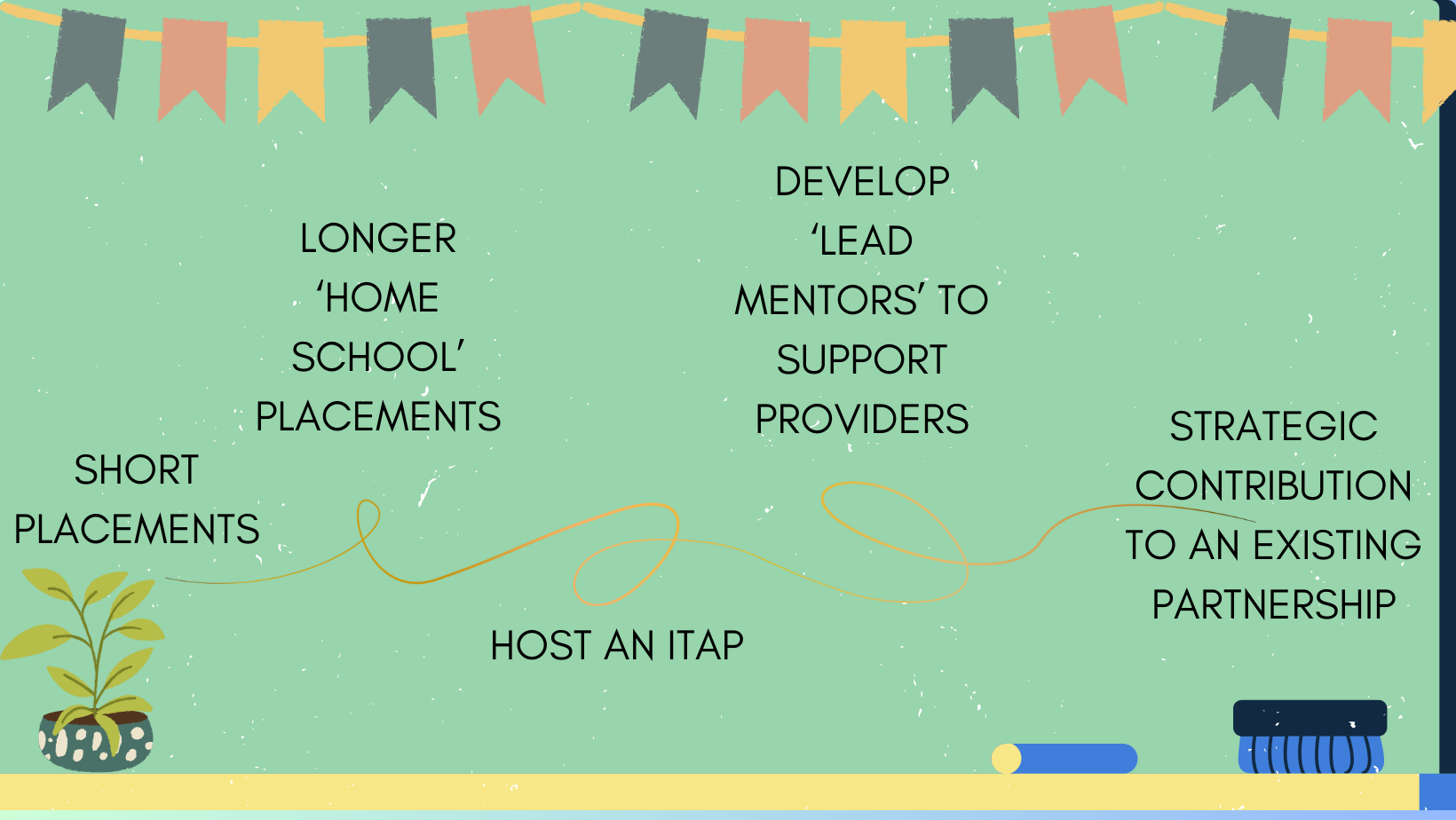 SHORT PLACEMENTS

LONGER 'HOME SCHOOL' PLACEMENTS

HOST AN ITAP

DEVELOP 'LEAD MENTORS' TO SUPPORT PROVIDERS

STRATEGIC CONTRIBUTION TO AN EXISTING PARTNERSHIP